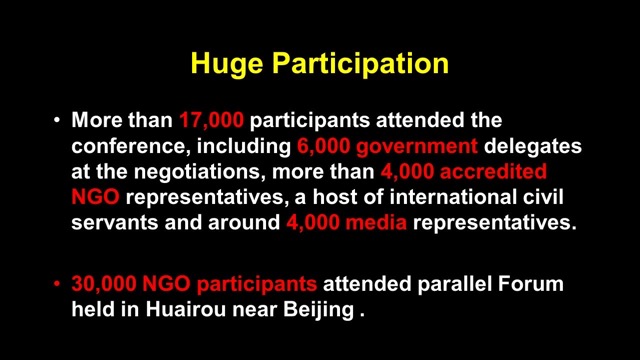 Huge Participation

• More than 17,000 participants attended the conference, including 6,000 government delegates at the negotiations, more than 4,000 accredited NGO representatives, a host of international civil servants and around 4,000 media representatives.

• 30,000 NGO participants attended parallel Forum held in Huairou near Beijing .